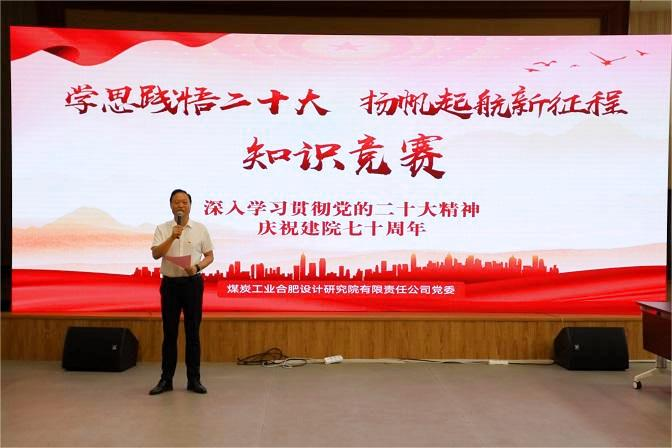 学思践悟二十大 扬帆起航新征程

知识竞赛

深入学习贯彻党的二十大精神
庆祝建院七十周年

煤炭工业合肥设计研究院有限责任公司党委